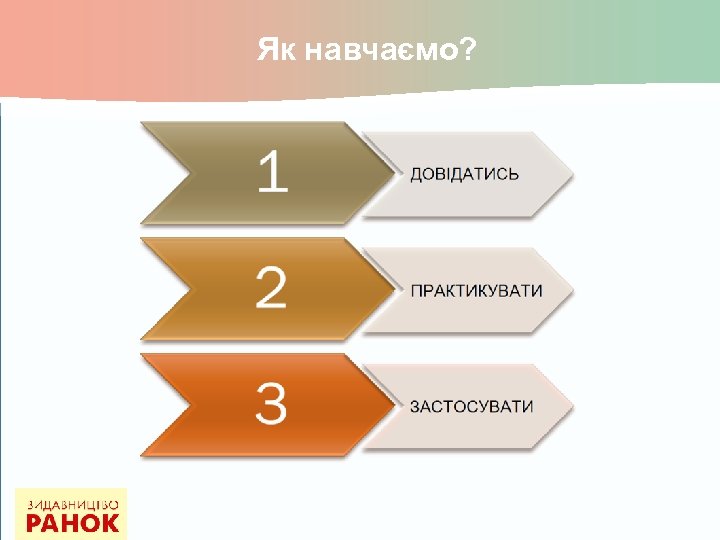 Як навчаємо?

1 ДОВІДАТИСЬ

2 ПРАКТИКУВАТИ

3 ЗАСТОСУВАТИ

ВИДАВНИЦТВО
РАНОК